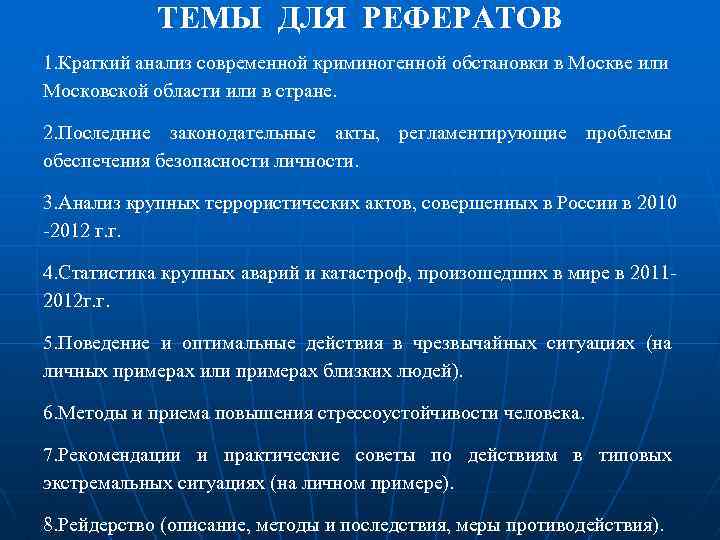 ТЕМЫ ДЛЯ РЕФЕРАТОВ

1.Краткий анализ современной криминогенной обстановки в Москве или Московской области или в стране.

2.Последние законодательные акты, регламентирующие проблемы обеспечения безопасности личности.

3.Анализ крупных террористических актов, совершенных в России в 2010 -2012 г.г.

4.Статистика крупных аварий и катастроф, произошедших в мире в 2011-2012г.г.

5.Поведение и оптимальные действия в чрезвычайных ситуациях (на личных примерах или примерах близких людей).

6.Методы и приема повышения стрессоустойчивости человека.

7.Рекомендации и практические советы по действиям в типовых экстремальных ситуациях (на личном примере).

8.Рейдерство (описание, методы и последствия, меры противодействия).